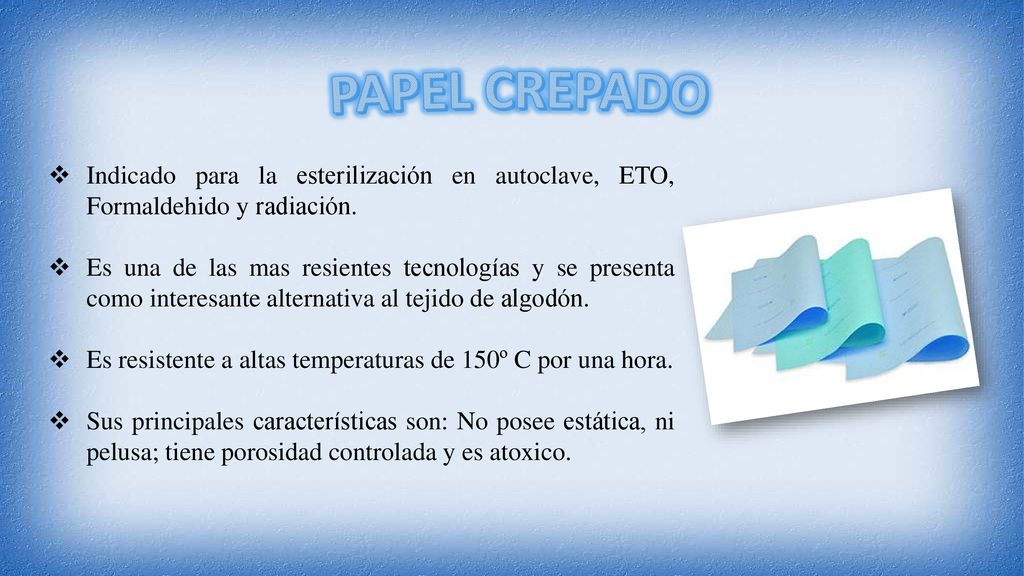 PAPEL CREPADO

❖ Indicado para la esterilización en autoclave, ETO, Formaldehido y radiación.

❖ Es una de las mas resientes tecnologías y se presenta como interesante alternativa al tejido de algodón.

❖ Es resistente a altas temperaturas de 150º C por una hora.

❖ Sus principales características son: No posee estática, ni pelusa; tiene porosidad controlada y es atoxico.